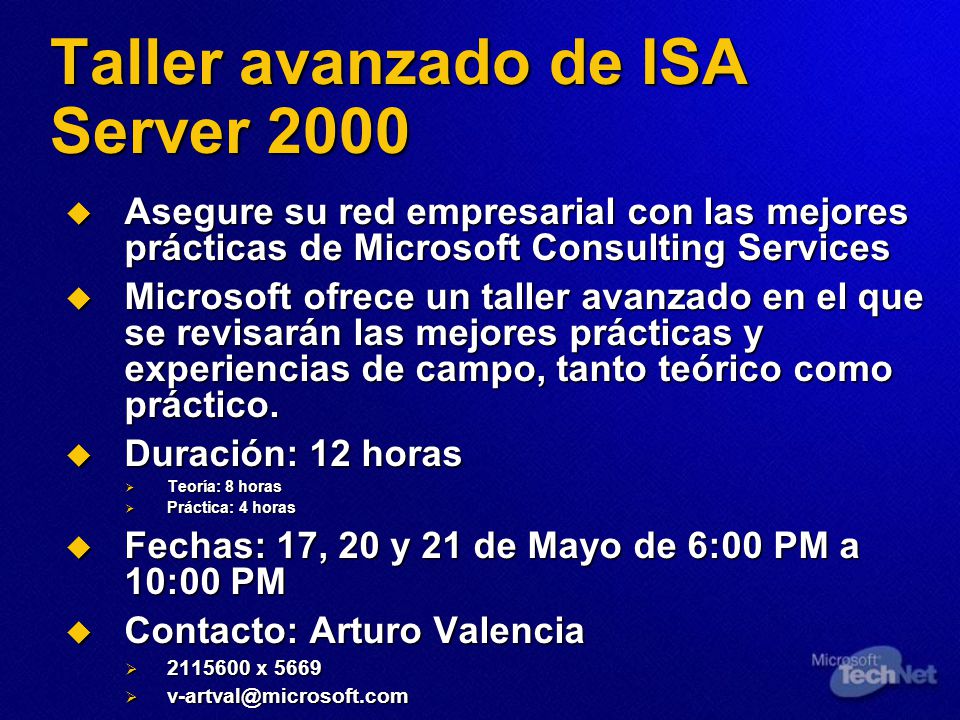 Taller avanzado de ISA Server 2000

Asegure su red empresarial con las mejores prácticas de Microsoft Consulting Services

Microsoft ofrece un taller avanzado en el que se revisarán las mejores prácticas y experiencias de campo, tanto teórico como práctico.

Duración: 12 horas

Teoría: 8 horas

Práctica: 4 horas

Fechas: 17, 20 y 21 de Mayo de 6:00 PM a 10:00 PM

Contacto: Arturo Valencia

2115600 x 5669

v-artval@microsoft.com

Microsoft TechNet